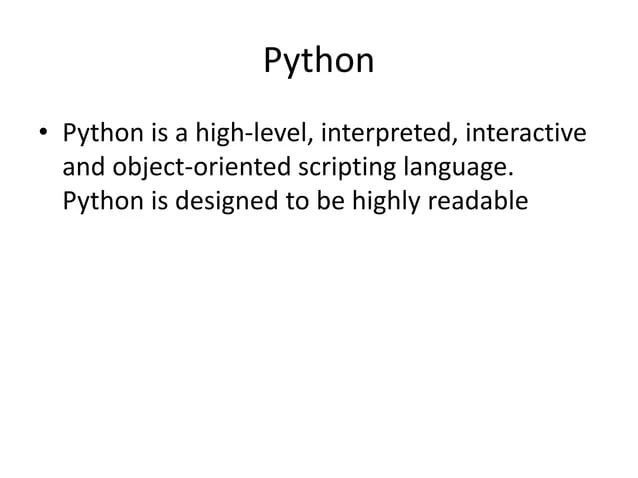 Python

• Python is a high-level, interpreted, interactive and object-oriented scripting language. Python is designed to be highly readable